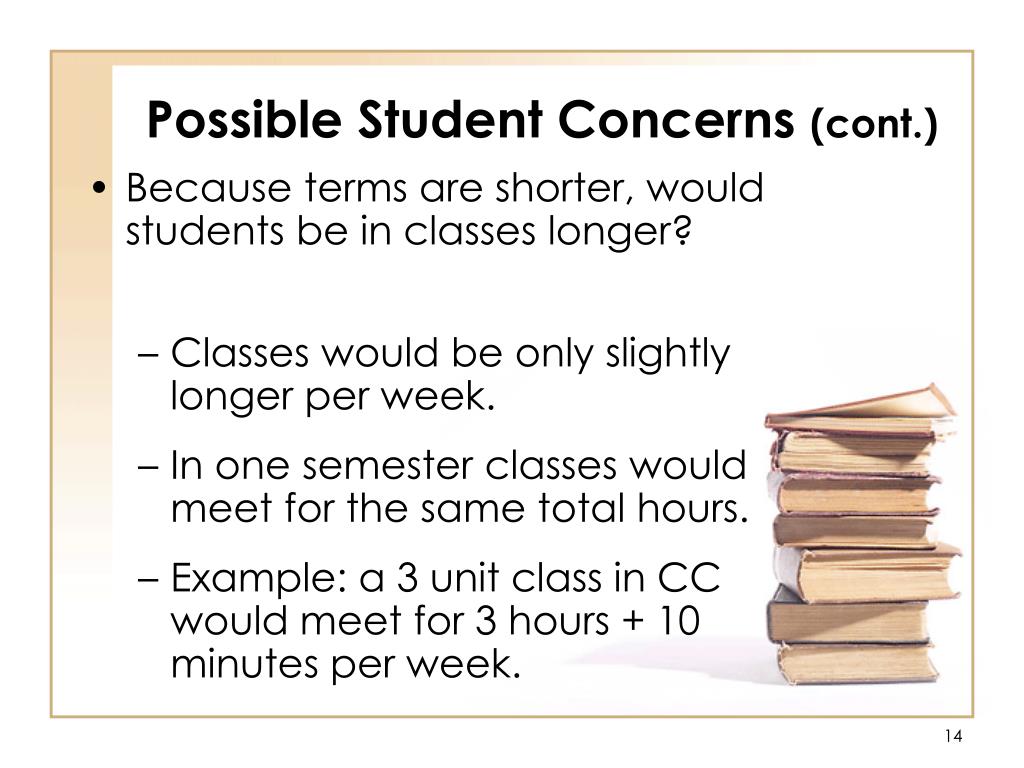 Possible Student Concerns (cont.)

• Because terms are shorter, would students be in classes longer?

– Classes would be only slightly longer per week.

– In one semester classes would meet for the same total hours.

– Example: a 3 unit class in CC would meet for 3 hours + 10 minutes per week.

14